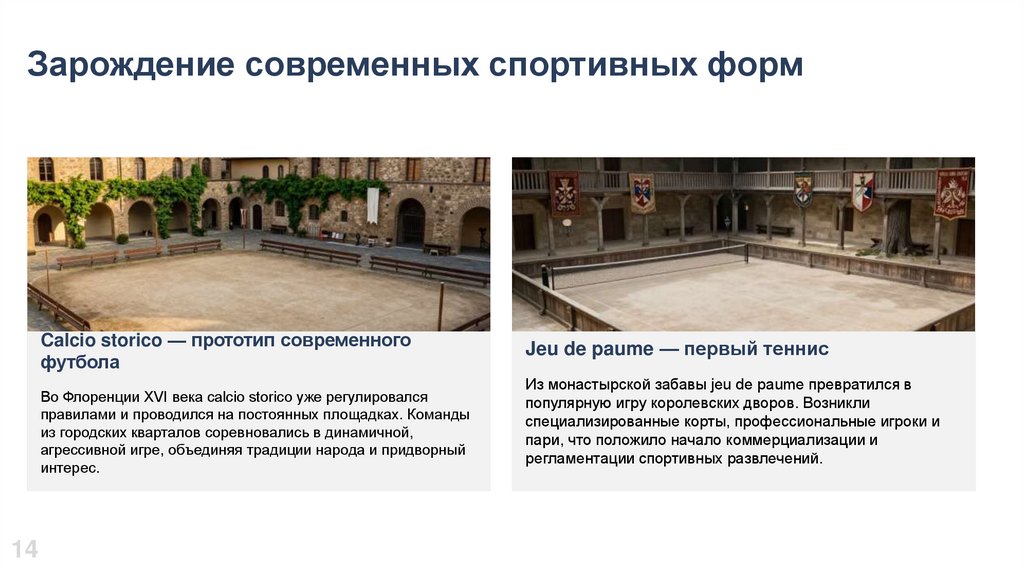 Зарождение современных спортивных форм

Calcio storico — прототип современного футбола

Во Флоренции XVI века calcio storico уже регулировался правилами и проводился на постоянных площадках. Команды из городских кварталов соревновались в динамичной, агрессивной игре, объединяя традиции народа и придворный интерес.

Jeu de paume — первый теннис

Из монастырской забавы jeu de paume превратился в популярную игру королевских дворов. Возникли специализированные корты, профессиональные игроки и пари, что положило начало коммерциализации и регламентации спортивных развлечений.

14